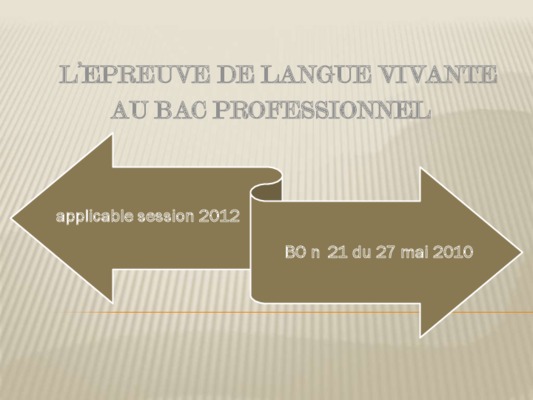 L'EPREUVE DE LANGUE VIVANTE AU BAC PROFESSIONNEL

applicable session 2012

BO n 21 du 27 mai 2010